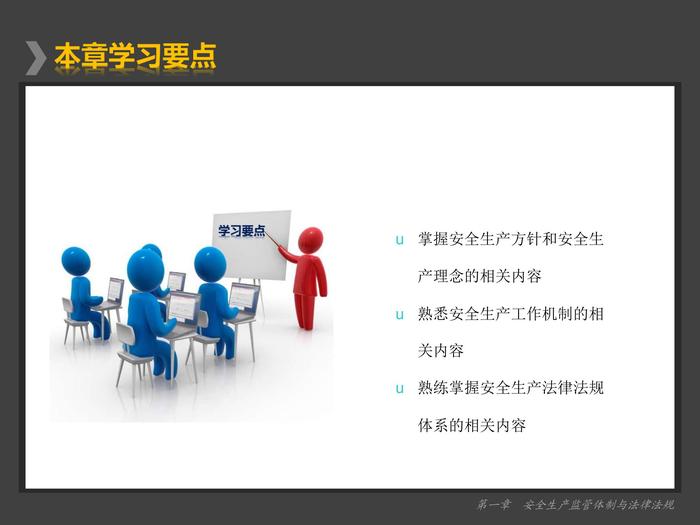 本章学习要点

学习要点

u 掌握安全生产方针和安全生产理念的相关内容

u 熟悉安全生产工作机制的相关内容

u 熟练掌握安全生产法律法规体系的相关内容

第一章 安全生产监管体制与法律法规